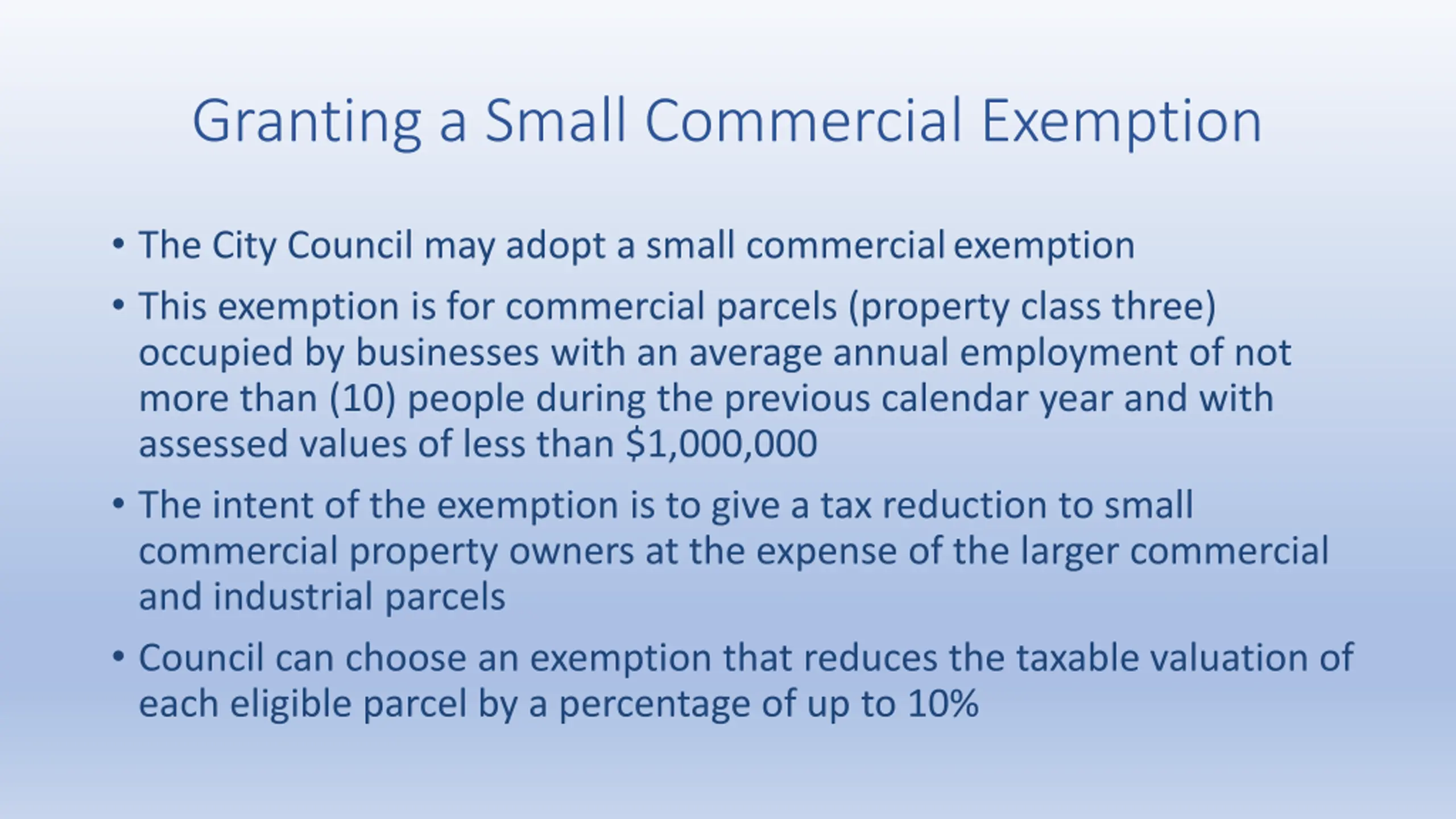 Granting a Small Commercial Exemption

• The City Council may adopt a small commercial exemption

• This exemption is for commercial parcels (property class three) occupied by businesses with an average annual employment of not more than (10) people during the previous calendar year and with assessed values of less than \$1,000,000

• The intent of the exemption is to give a tax reduction to small commercial property owners at the expense of the larger commercial and industrial parcels

• Council can choose an exemption that reduces the taxable valuation of each eligible parcel by a percentage of up to 10%